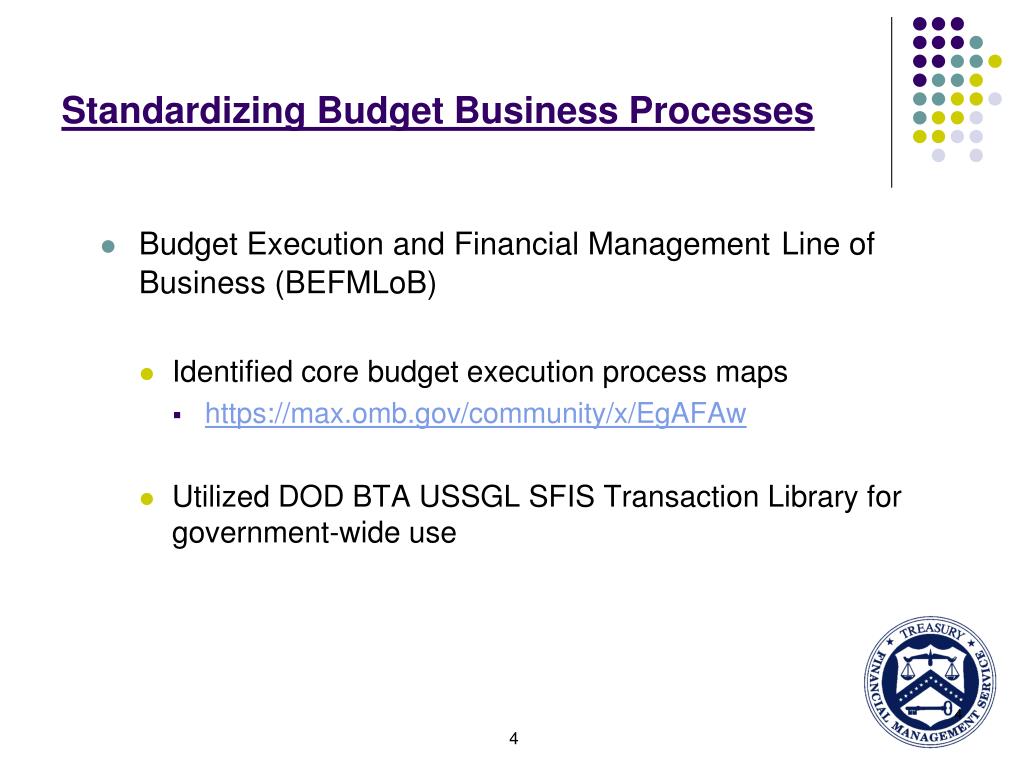 Standardizing Budget Business Processes

Budget Execution and Financial Management Line of Business (BEFMLoB)

Identified core budget execution process maps

https://max.omb.gov/community/x/EgAFAw

Utilized DOD BTA USSGL SFIS Transaction Library for government-wide use

TREASURY
FINANCIAL MANAGEMENT SERVICE

4